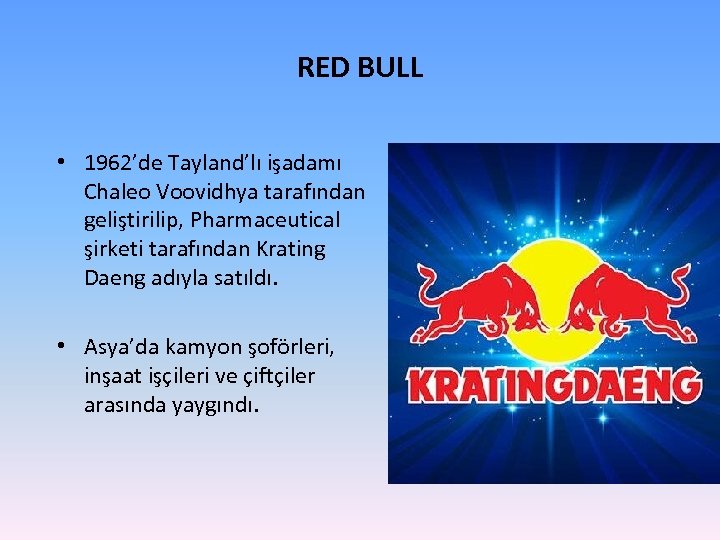 RED BULL

• 1962'de Tayland'lı işadamı Chaleo Voovidhya tarafından geliştirilip, Pharmaceutical şirketi tarafından Krating Daeng adıyla satıldı.

• Asya'da kamyon şoförleri, inşaat işçileri ve çiftçiler arasında yaygındı.

KRATINGDAENG